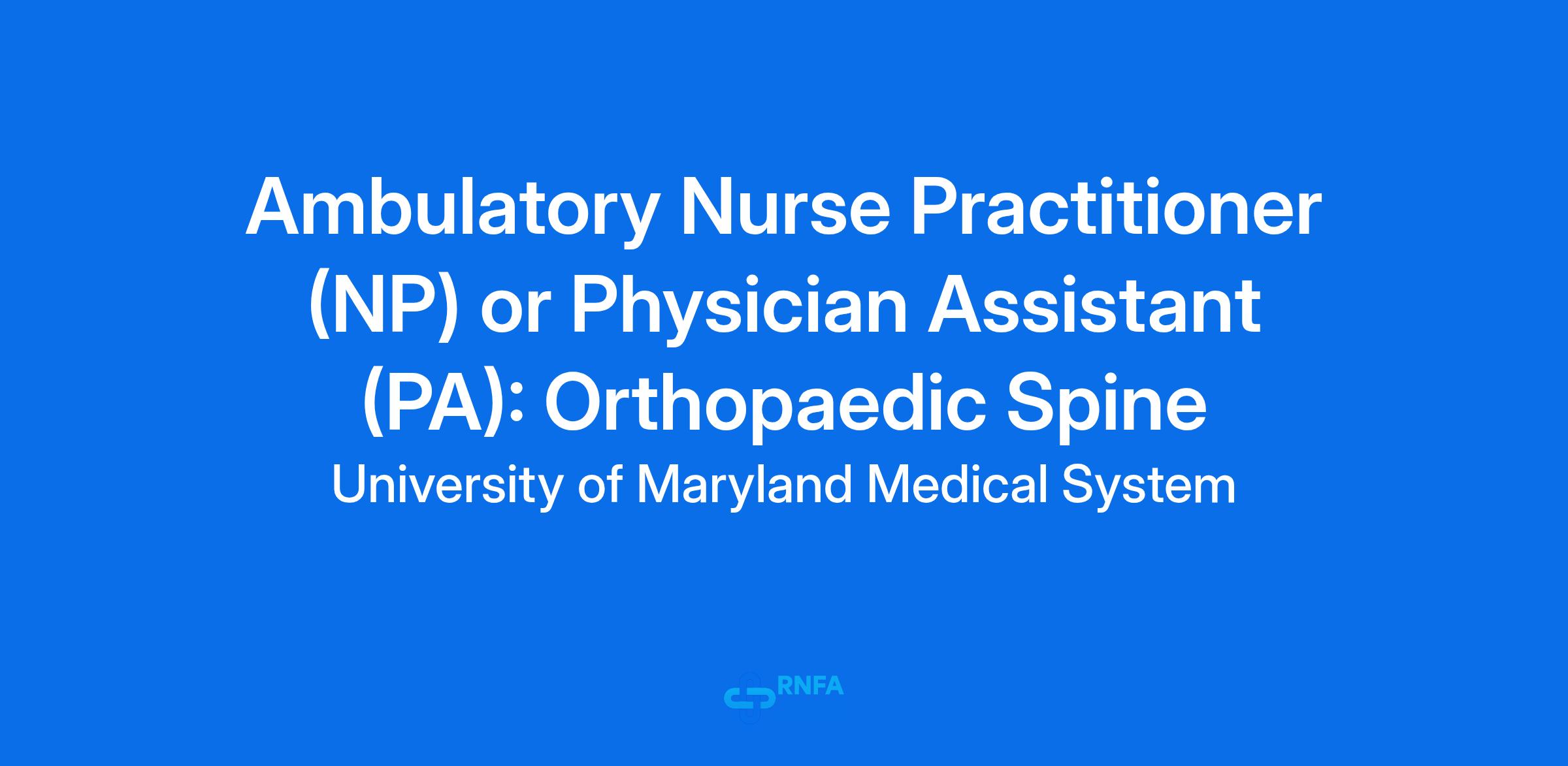 Ambulatory Nurse Practitioner (NP) or Physician Assistant (PA): Orthopaedic Spine

University of Maryland Medical System

RNFA